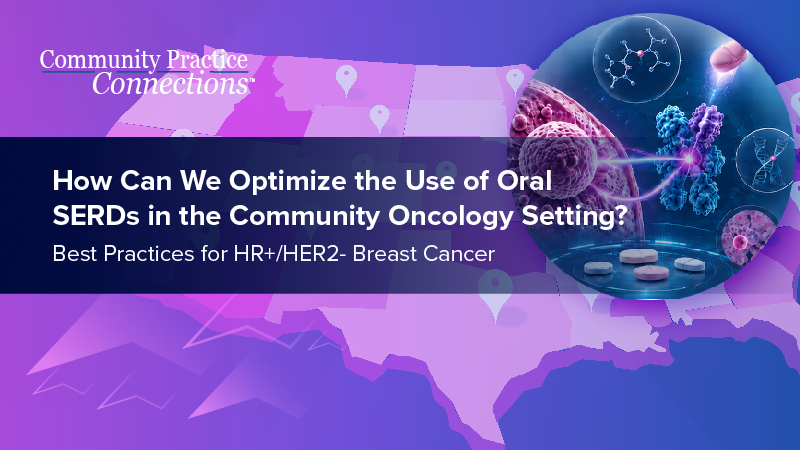 Community Practice Connections™

How Can We Optimize the Use of Oral SERDs in the Community Oncology Setting?

Best Practices for HR+/HER2- Breast Cancer